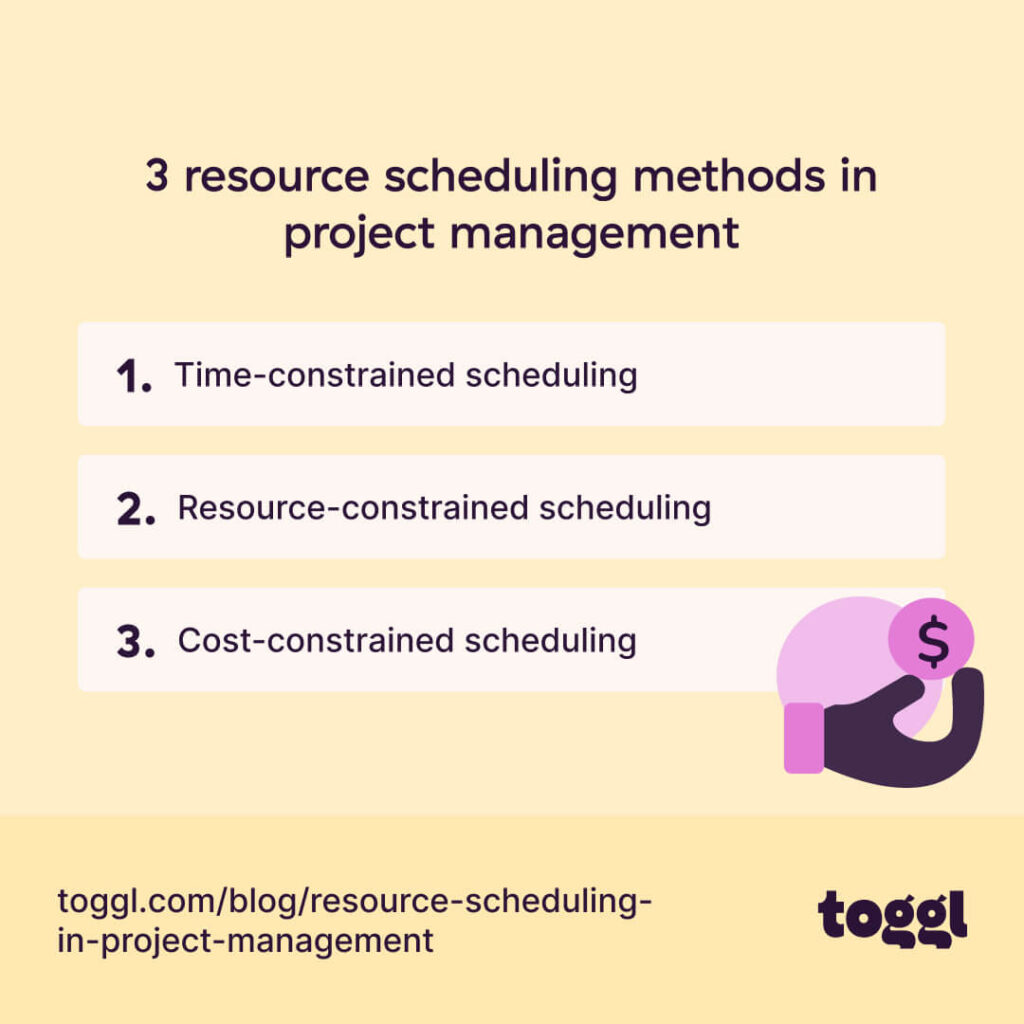 3 resource scheduling methods in project management

1. Time-constrained scheduling

2. Resource-constrained scheduling

3. Cost-constrained scheduling

$

toggl.com/blog/resource-scheduling-in-project-management

toggl